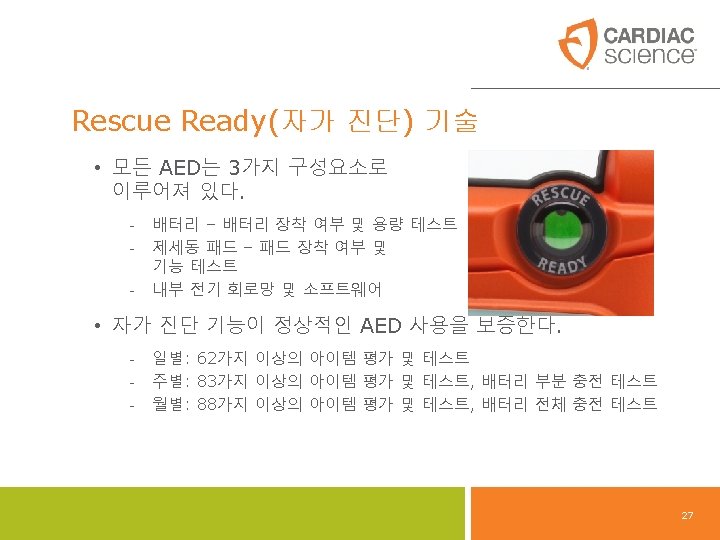 CARDIAC science

Rescue Ready(자가 진단) 기술

• 모든 AED는 3가지 구성요소로 이루어져 있다.

- 배터리 – 배터리 장착 여부 및 용량 테스트
- 제세동 패드 – 패드 장착 여부 및 기능 테스트
- 내부 전기 회로망 및 소프트웨어

RESCUE READY

• 자가 진단 기능이 정상적인 AED 사용을 보증한다.

- 일별: 62가지 이상의 아이템 평가 및 테스트
- 주별: 83가지 이상의 아이템 평가 및 테스트, 배터리 부분 충전 테스트
- 월별: 88가지 이상의 아이템 평가 및 테스트, 배터리 전체 충전 테스트

27